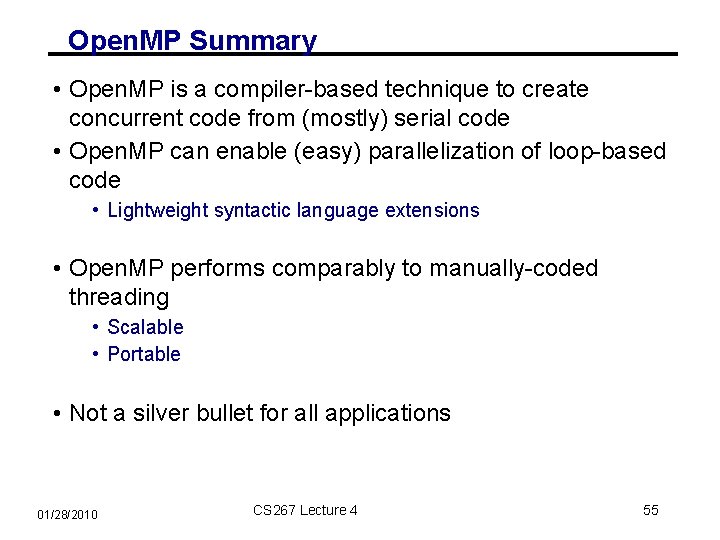 OpenMP Summary

• OpenMP is a compiler-based technique to create concurrent code from (mostly) serial code

• OpenMP can enable (easy) parallelization of loop-based code
  • Lightweight syntactic language extensions

• OpenMP performs comparably to manually-coded threading
  • Scalable
  • Portable

• Not a silver bullet for all applications

01/28/2010
CS267 Lecture 4
55